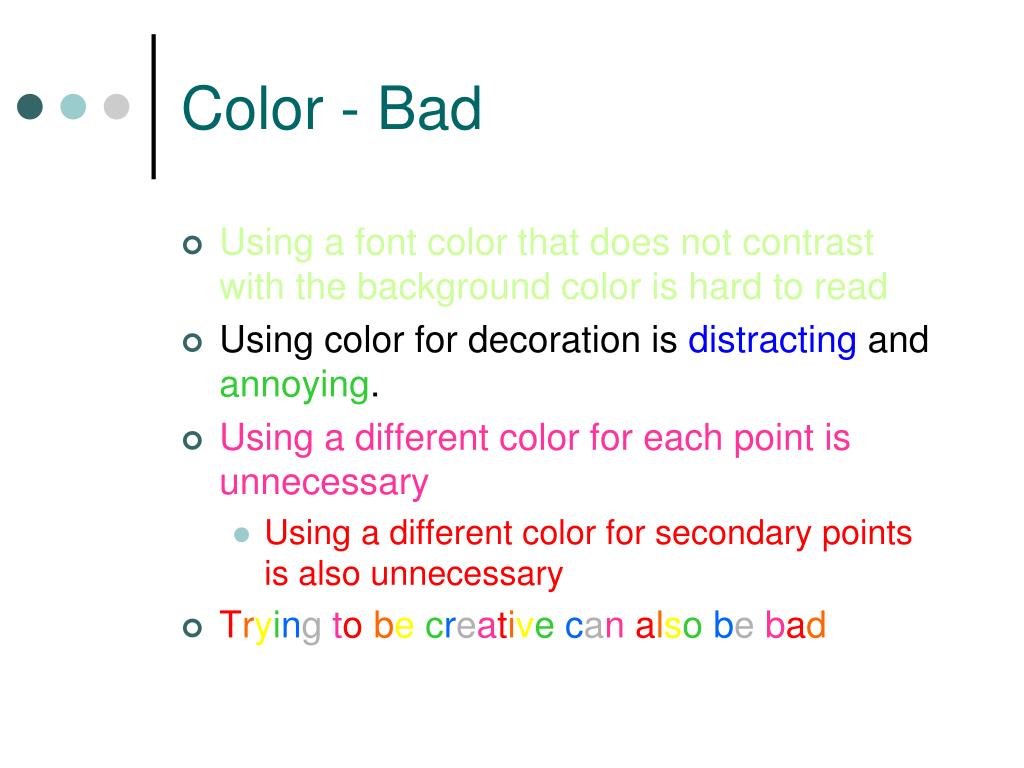 Color - Bad

Using a font color that does not contrast with the background color is hard to read

Using color for decoration is distracting and annoying.

Using a different color for each point is unnecessary

Using a different color for secondary points is also unnecessary

Trying to be creative can also be bad